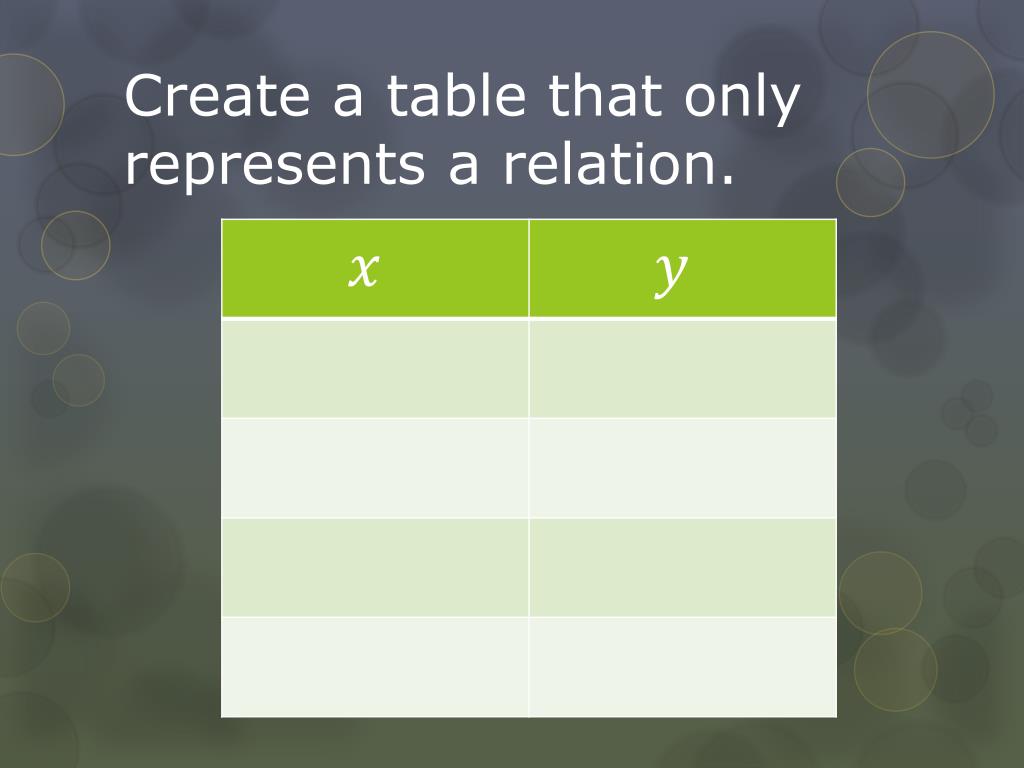 Create a table that only represents a relation.

| $x$ | $y$ |
|---|---|
| | |
| | |
| | |
| | |